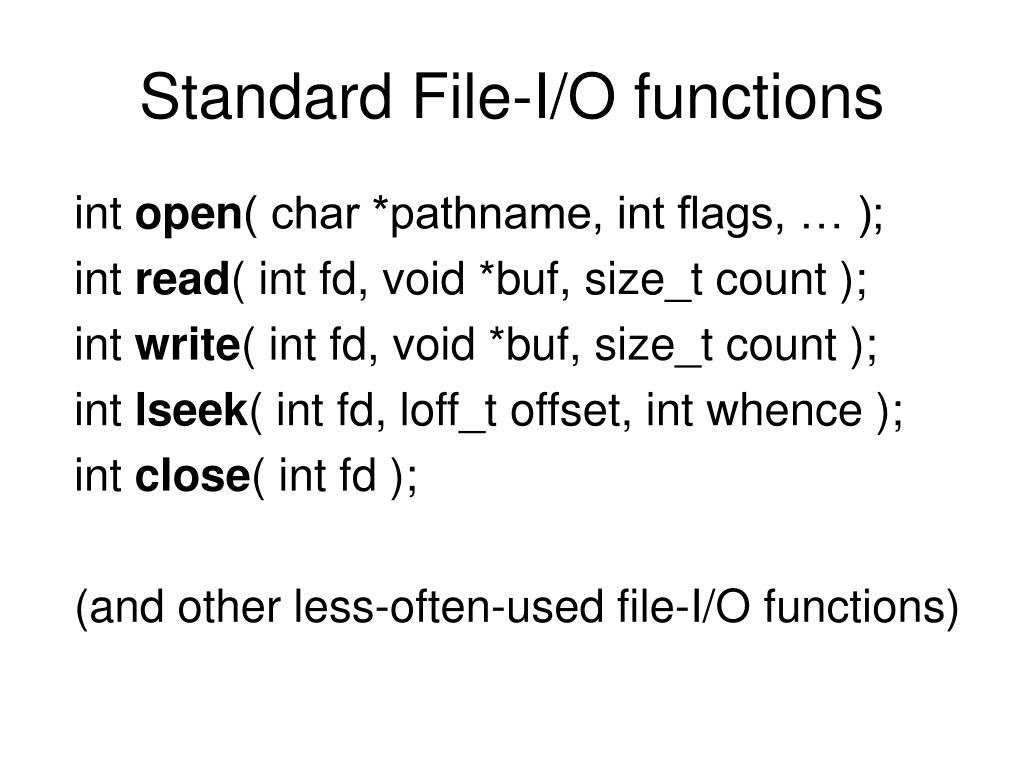 Standard File-I/O functions

int open( char *pathname, int flags, … );
int read( int fd, void *buf, size_t count );
int write( int fd, void *buf, size_t count );
int lseek( int fd, loff_t offset, int whence );
int close( int fd );

(and other less-often-used file-I/O functions)